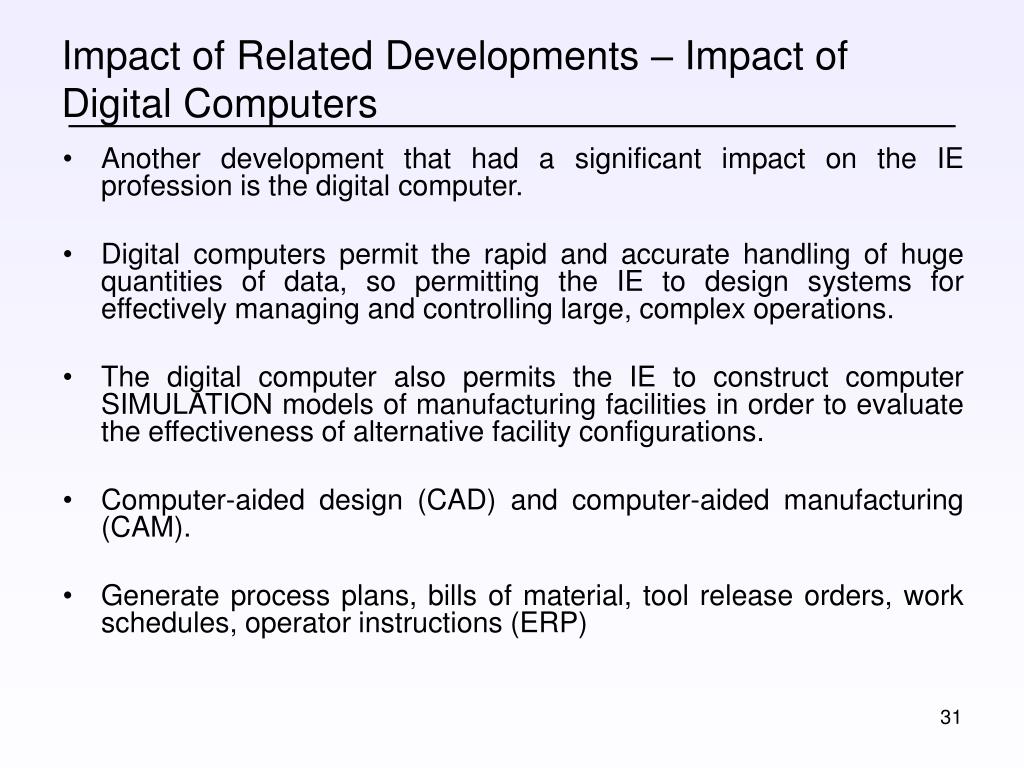 Impact of Related Developments – Impact of Digital Computers

• Another development that had a significant impact on the IE profession is the digital computer.

• Digital computers permit the rapid and accurate handling of huge quantities of data, so permitting the IE to design systems for effectively managing and controlling large, complex operations.

• The digital computer also permits the IE to construct computer SIMULATION models of manufacturing facilities in order to evaluate the effectiveness of alternative facility configurations.

• Computer-aided design (CAD) and computer-aided manufacturing (CAM).

• Generate process plans, bills of material, tool release orders, work schedules, operator instructions (ERP)

31